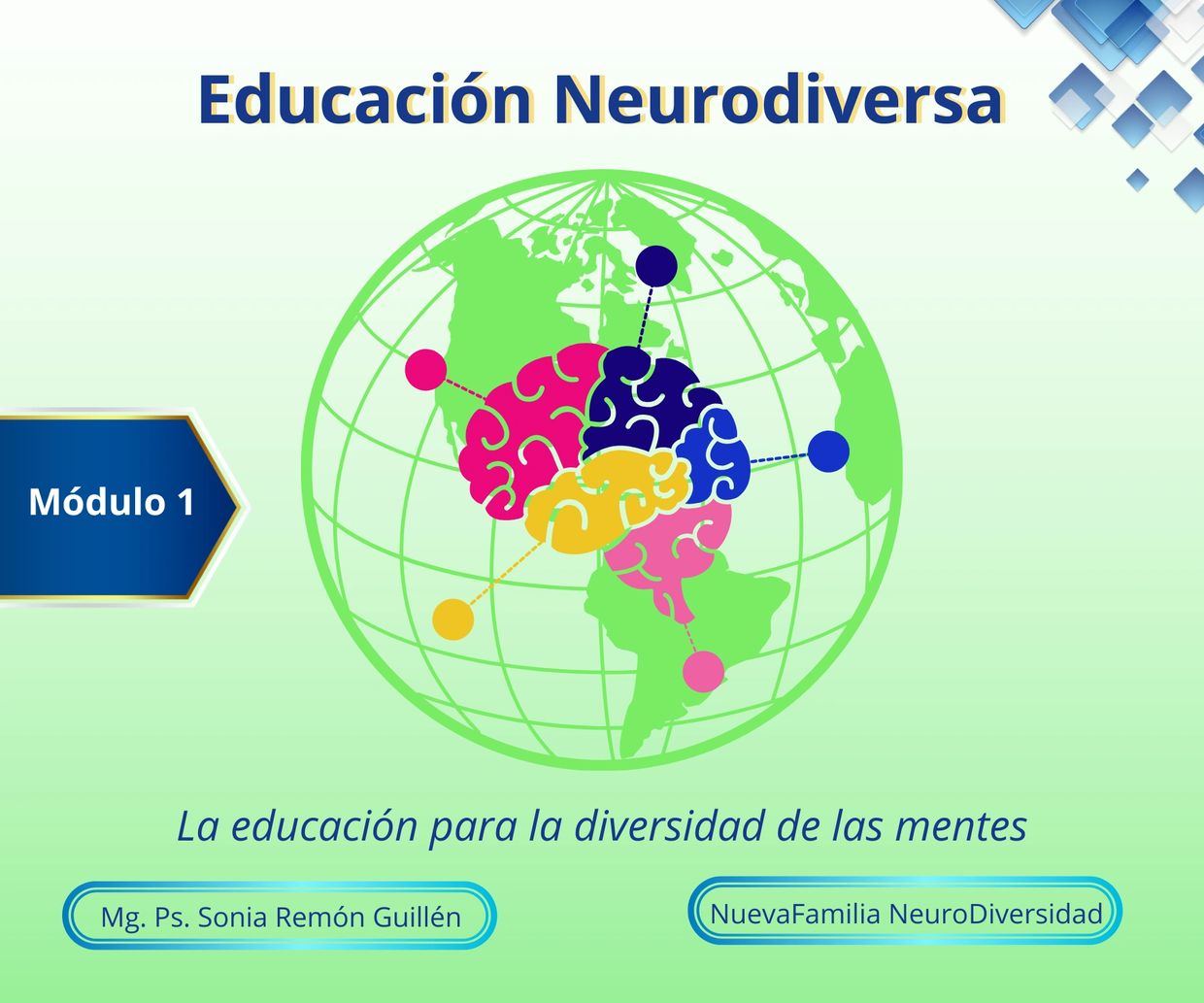 Educación Neurodiversa

Módulo 1

La educación para la diversidad de las mentes

Mg. Ps. Sonia Remón Guillén

NuevaFamilia NeuroDiversidad